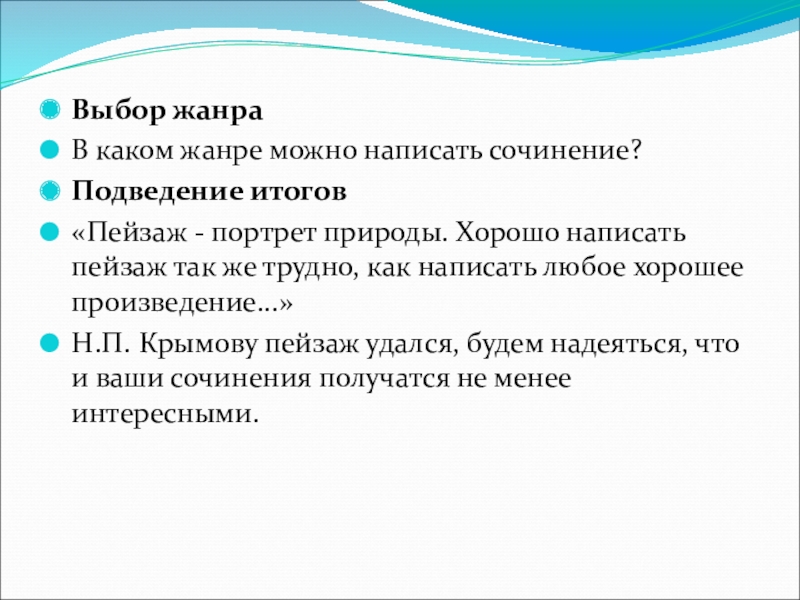 Выбор жанра

В каком жанре можно написать сочинение?

Подведение итогов

«Пейзаж - портрет природы. Хорошо написать пейзаж так же трудно, как написать любое хорошее произведение…»

Н.П. Крымову пейзаж удался, будем надеяться, что и ваши сочинения получатся не менее интересными.